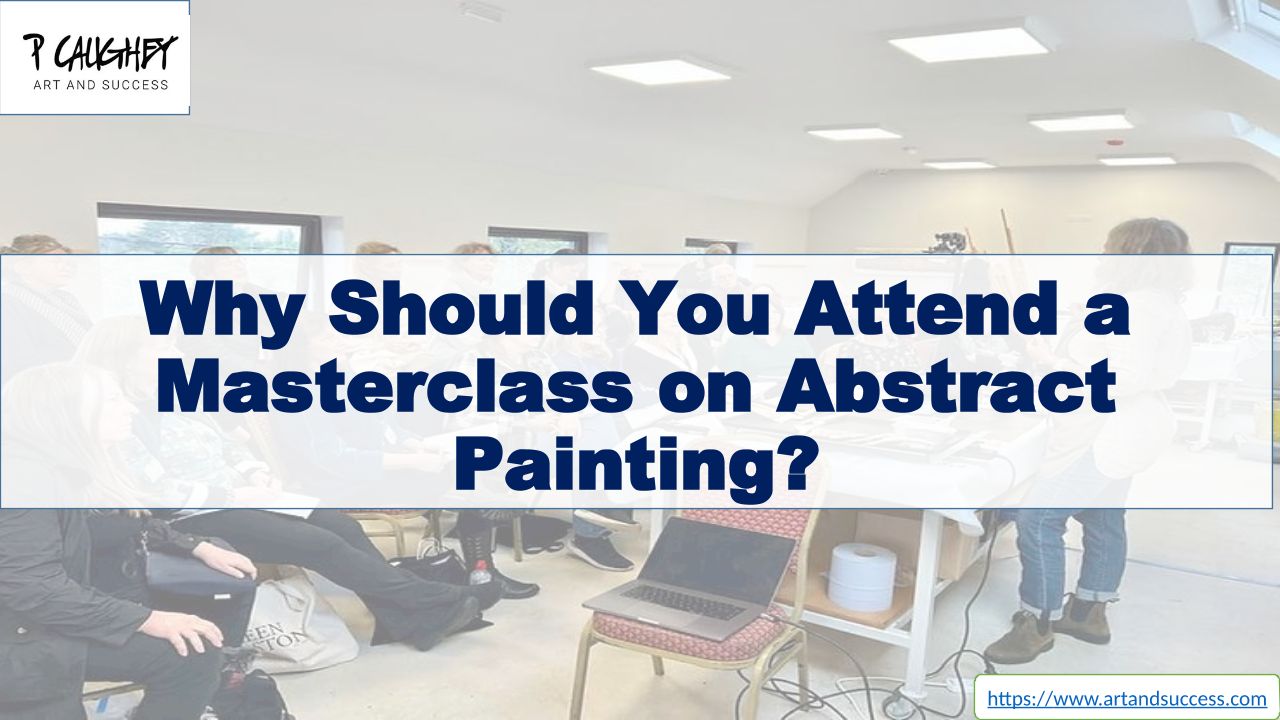 P CAUGHEY
ART AND SUCCESS

Why Should You Attend a Masterclass on Abstract Painting?

https://www.artandsuccess.com